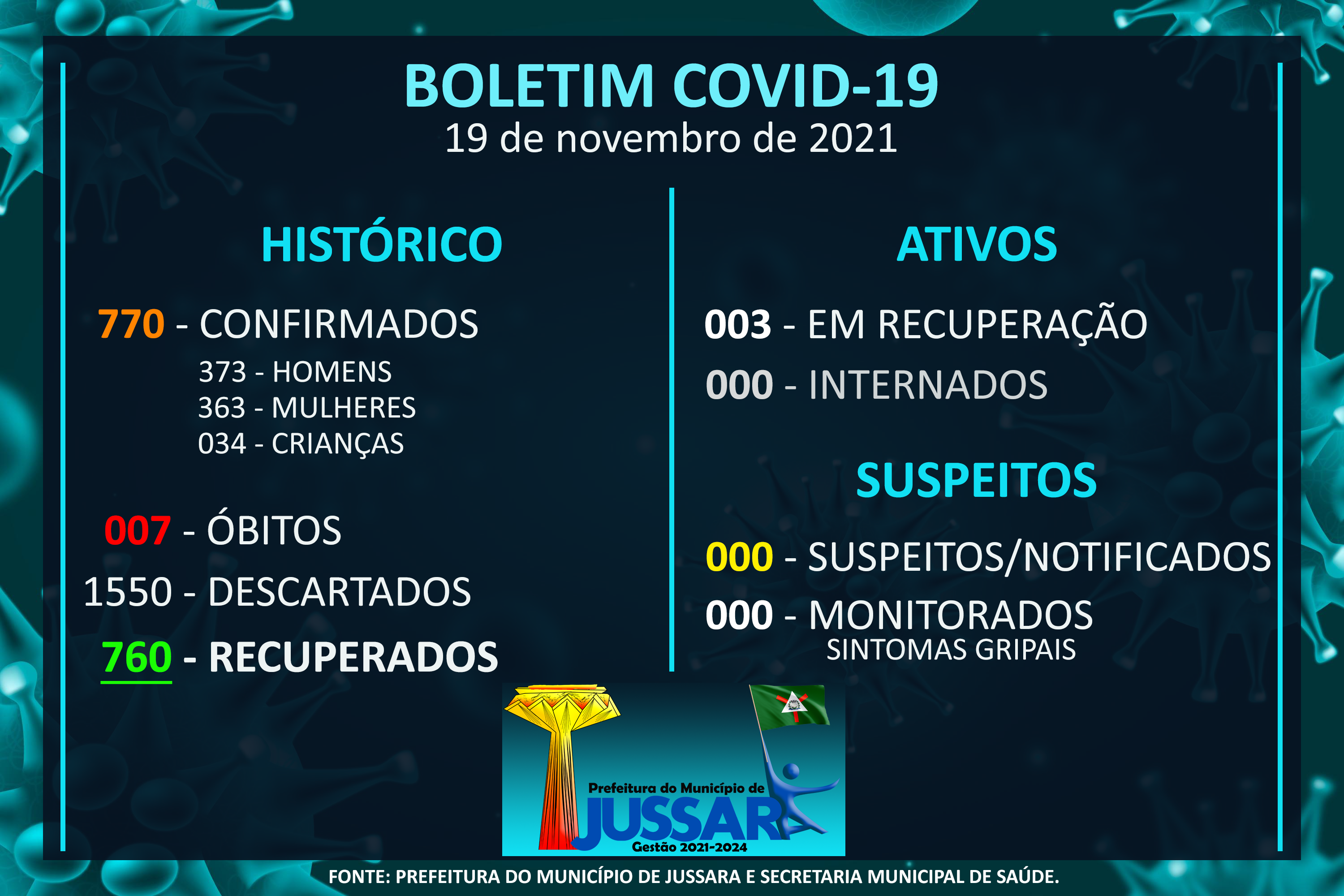 BOLETIM COVID-19
19 de novembro de 2021

HISTÓRICO

770 - CONFIRMADOS
373 - HOMENS
363 - MULHERES
034 - CRIANÇAS

007 - ÓBITOS
1550 - DESCARTADOS
760 - RECUPERADOS

ATIVOS

003 - EM RECUPERAÇÃO
000 - INTERNADOS

SUSPEITOS

000 - SUSPEITOS/NOTIFICADOS
000 - MONITORADOS
SINTOMAS GRIPAIS

Prefeitura do Município de
JUSSARA
Gestão 2021-2024

FONTE: PREFEITURA DO MUNICÍPIO DE JUSSARA E SECRETARIA MUNICIPAL DE SAÚDE.